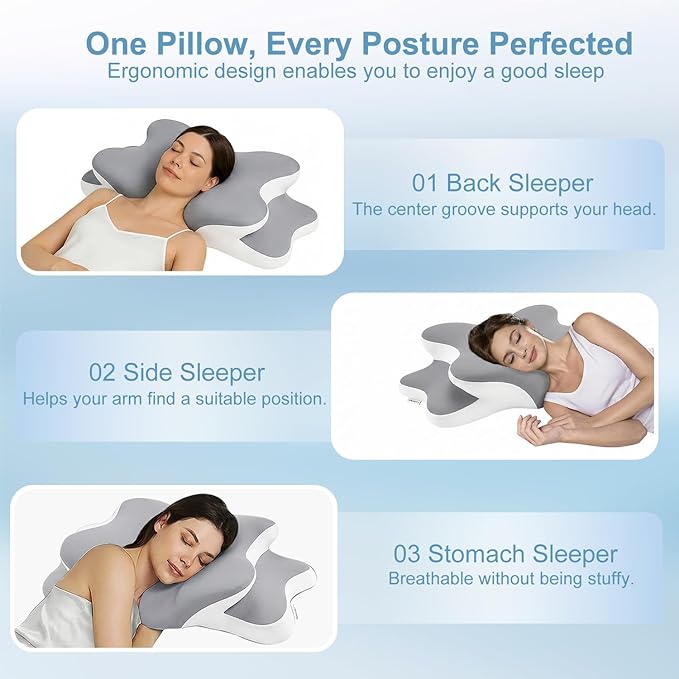 One Pillow, Every Posture Perfected
Ergonomic design enables you to enjoy a good sleep

01 Back Sleeper
The center groove supports your head.

02 Side Sleeper
Helps your arm find a suitable position.

03 Stomach Sleeper
Breathable without being stuffy.